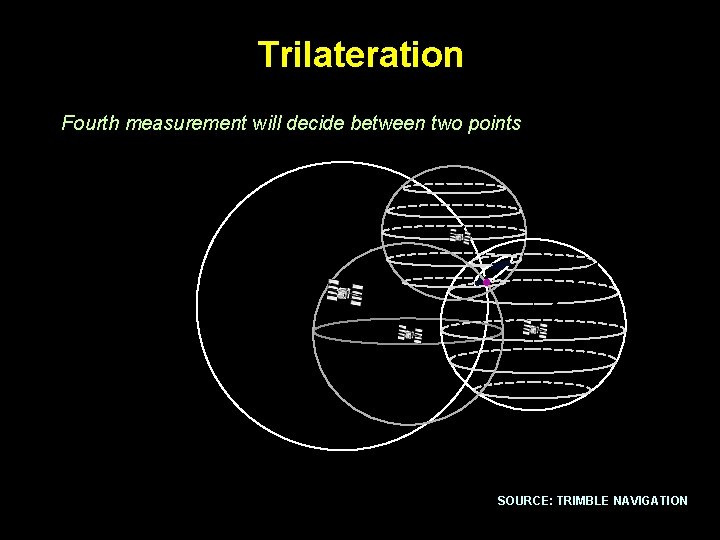 Trilateration

Fourth measurement will decide between two points

SOURCE: TRIMBLE NAVIGATION